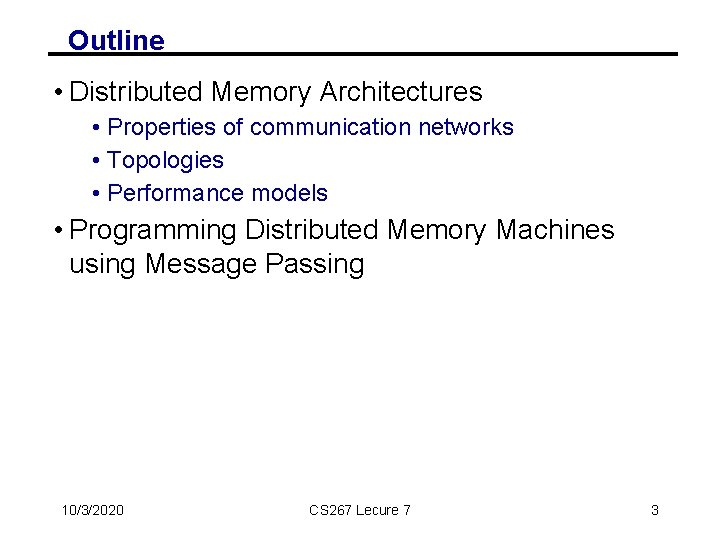 Outline

• Distributed Memory Architectures
  • Properties of communication networks
  • Topologies
  • Performance models
• Programming Distributed Memory Machines using Message Passing

10/3/2020
CS267 Lecure 7
3